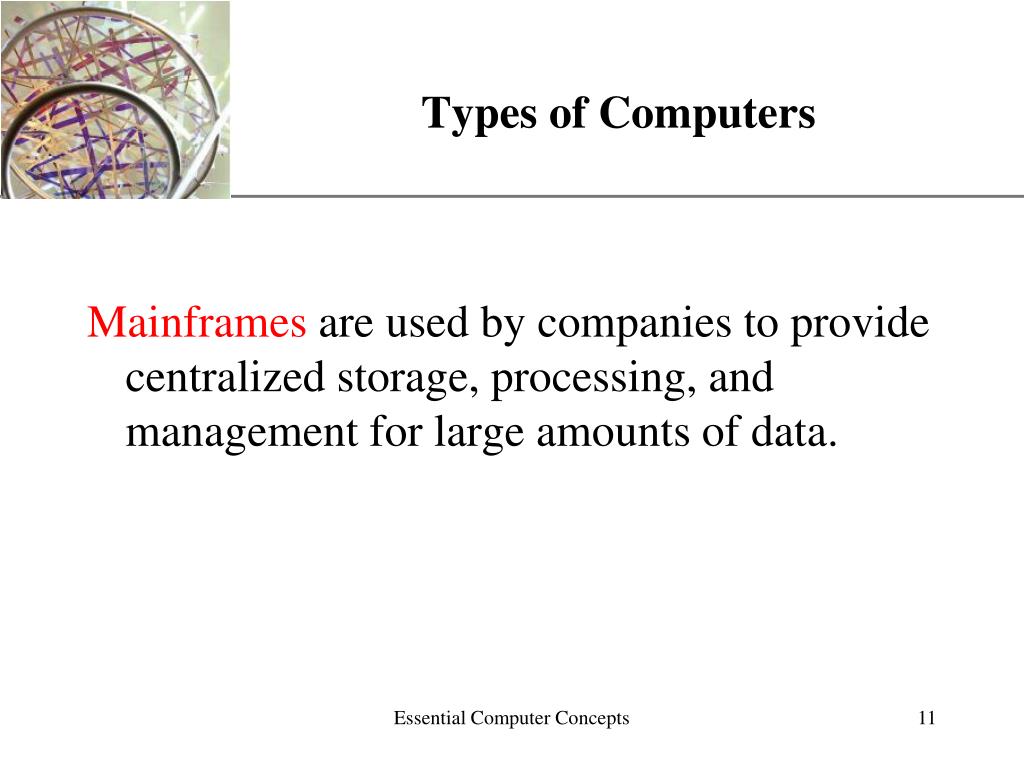 Types of Computers

Mainframes are used by companies to provide centralized storage, processing, and management for large amounts of data.

Essential Computer Concepts

11